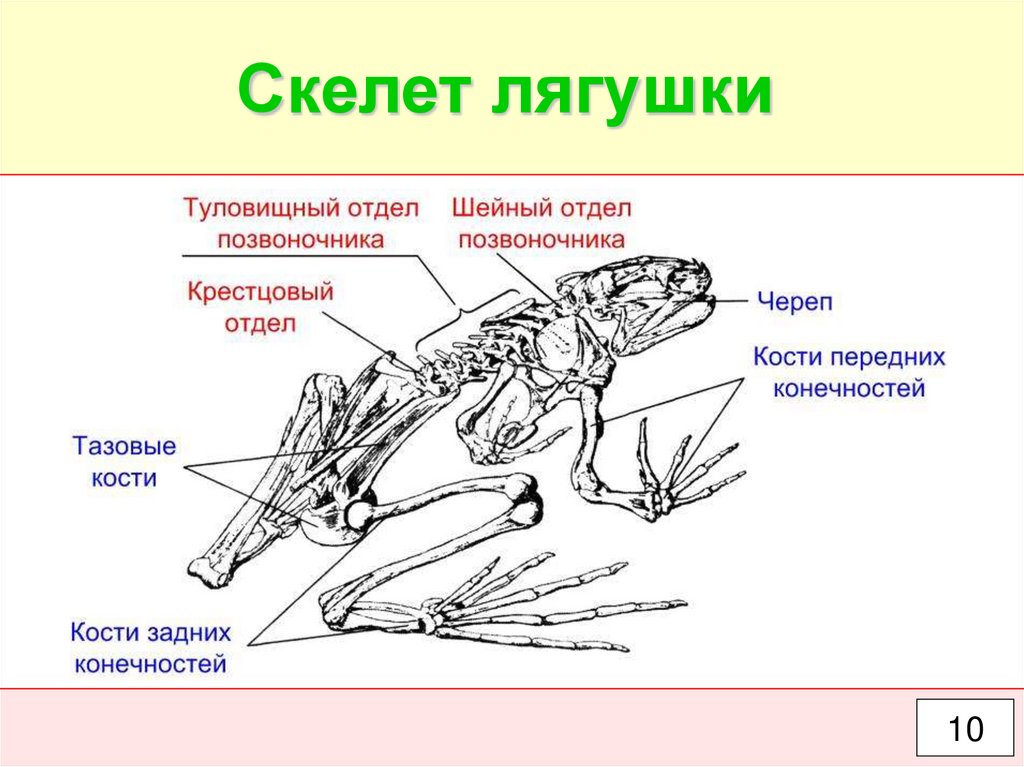 Скелет лягушки

Туловищный отдел позвоночника

Шейный отдел позвоночника

Крестцовый отдел

Череп

Кости передних конечностей

Тазовые кости

Кости задних конечностей

10